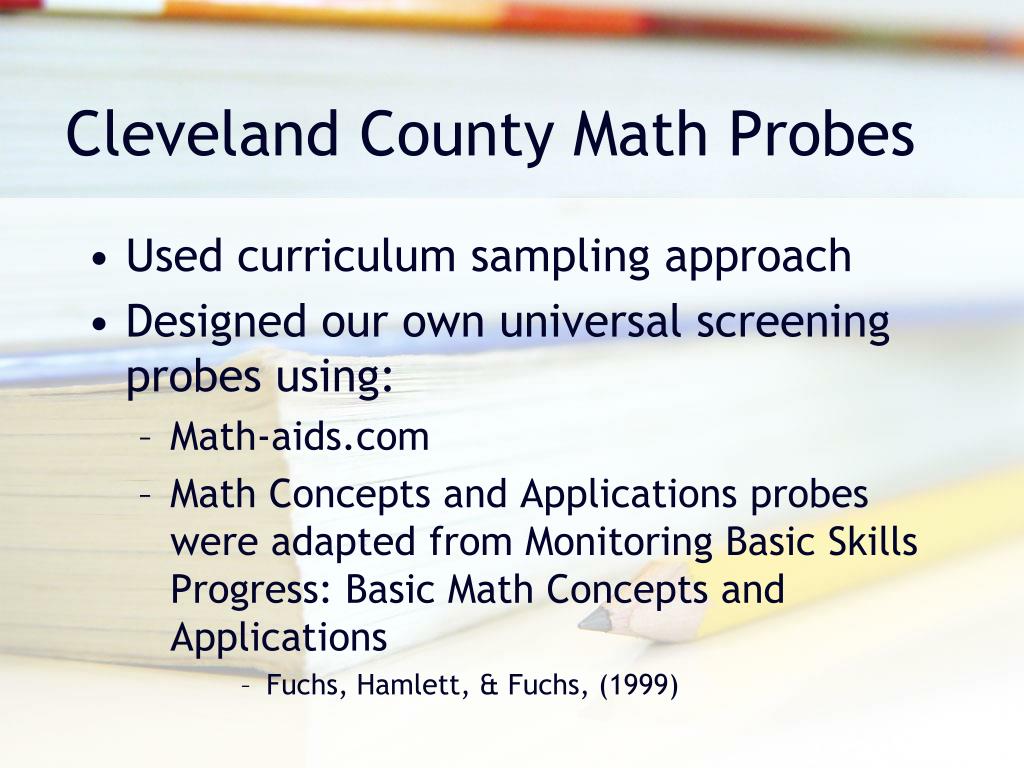 Cleveland County Math Probes

• Used curriculum sampling approach
• Designed our own universal screening probes using:
– Math-aids.com
– Math Concepts and Applications probes were adapted from Monitoring Basic Skills Progress: Basic Math Concepts and Applications
– Fuchs, Hamlett, & Fuchs, (1999)